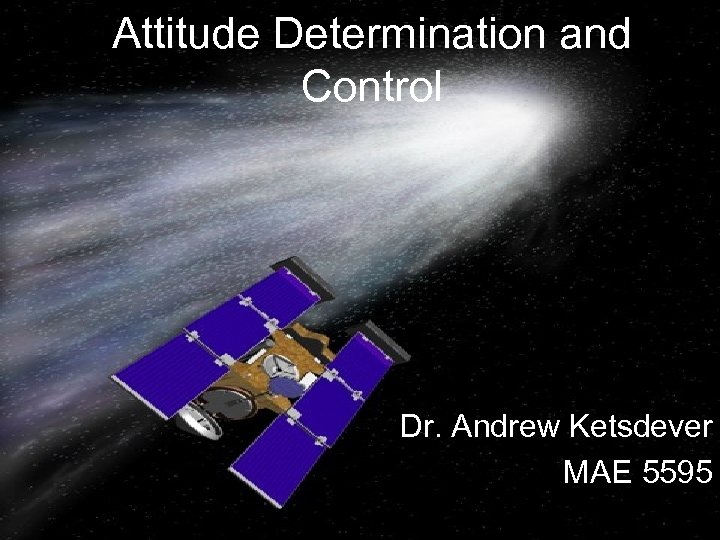 Attitude Determination and Control

Dr. Andrew Ketsdever
MAE 5595